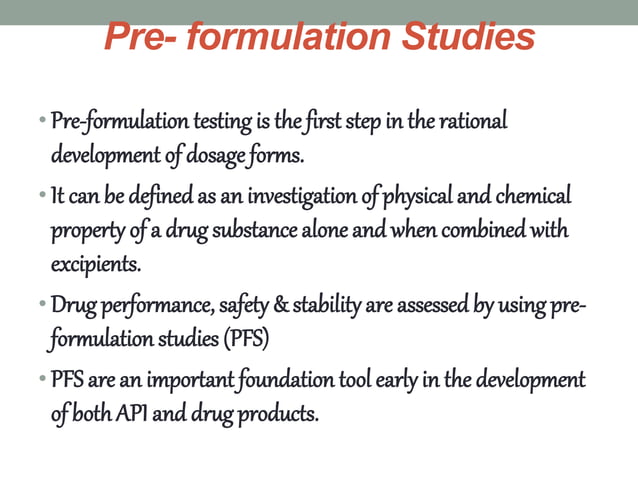 Pre- formulation Studies

• Pre-formulation testing is the first step in the rational development of dosage forms.

• It can be defined as an investigation of physical and chemical property of a drug substance alone and when combined with excipients.

• Drug performance, safety & stability are assessed by using pre-formulation studies (PFS)

• PFS are an important foundation tool early in the development of both API and drug products.